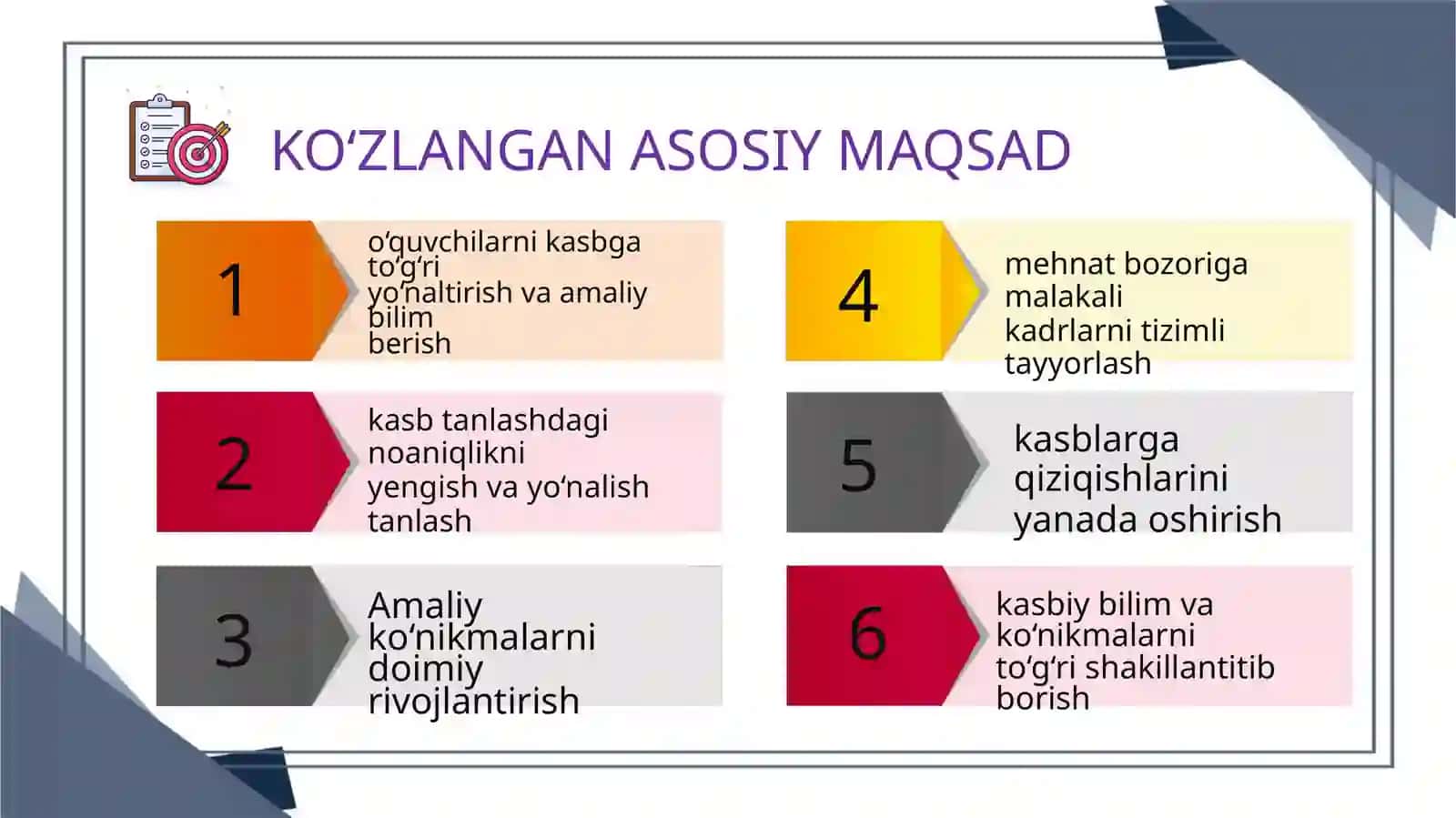 KO‘ZLANGAN ASOSIY MAQSAD

1
o‘quvchilarni kasbga to‘g‘ri yo‘naltirish va amaliy bilim berish

2
kasb tanlashdagi noaniqlikni yengish va yo‘nalish tanlash

3
Amaliy ko‘nikmalarni doimiy rivojlantirish

4
mehnat bozoriga malakali kadrlarni tizimli tayyorlash

5
kasblarga qiziqishlarini yanada oshirish

6
kasbiy bilim va ko‘nikmalarni to‘g‘ri shakillantitib borish